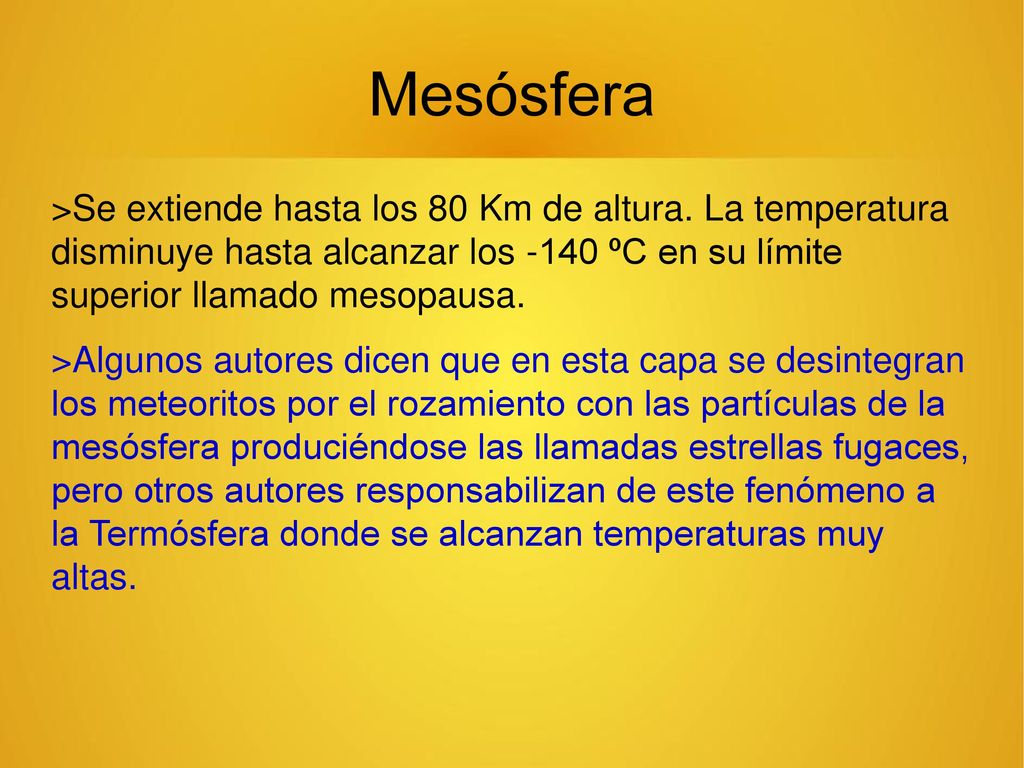 Mesósfera

>Se extiende hasta los 80 Km de altura. La temperatura disminuye hasta alcanzar los -140 ºC en su límite superior llamado mesopausa.

>Algunos autores dicen que en esta capa se desintegran los meteoritos por el rozamiento con las partículas de la mesósfera produciéndose las llamadas estrellas fugaces, pero otros autores responsabilizan de este fenómeno a la Termósfera donde se alcanzan temperaturas muy altas.